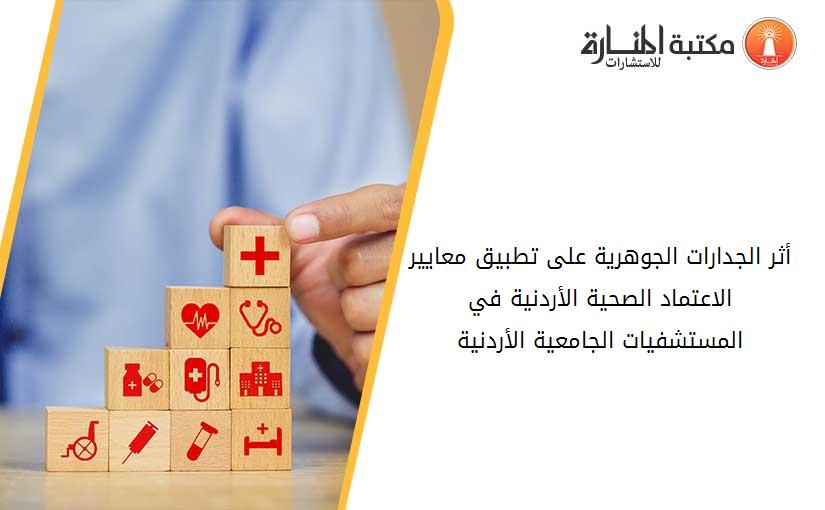 مكتبة المنارة للاستشارات

أثر الجدارات الجوهرية على تطبيق معايير الاعتماد الصحية الأردنية في المستشفيات الجامعية الأردنية